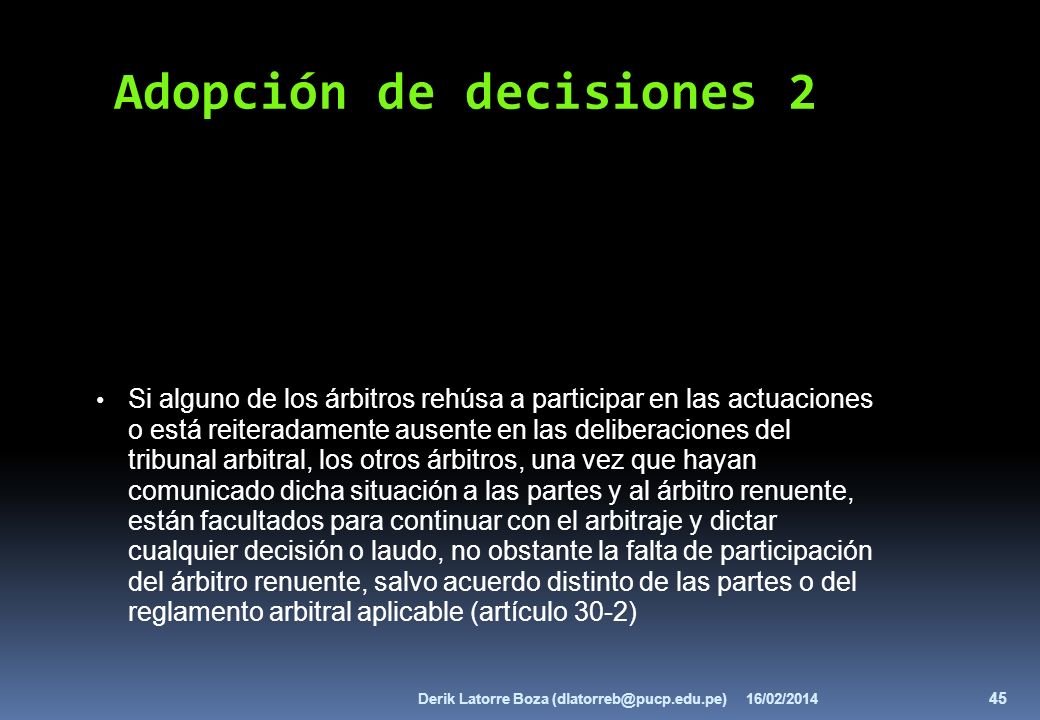 Adopción de decisiones 2

• Si alguno de los árbitros rehúsa a participar en las actuaciones o está reiteradamente ausente en las deliberaciones del tribunal arbitral, los otros árbitros, una vez que hayan comunicado dicha situación a las partes y al árbitro renuente, están facultados para continuar con el arbitraje y dictar cualquier decisión o laudo, no obstante la falta de participación del árbitro renuente, salvo acuerdo distinto de las partes o del reglamento arbitral aplicable (artículo 30-2)

Derik Latorre Boza (dlatorreb@pucp.edu.pe) 16/02/2014 45